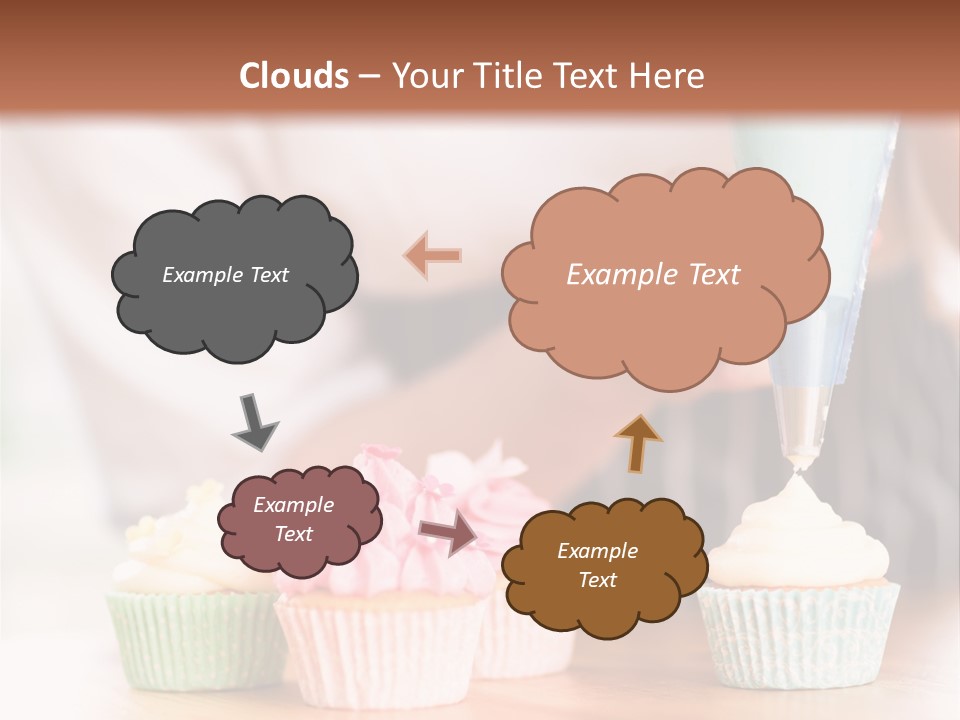 Clouds – Your Title Text Here

Example Text

Example Text

Example Text

Example Text